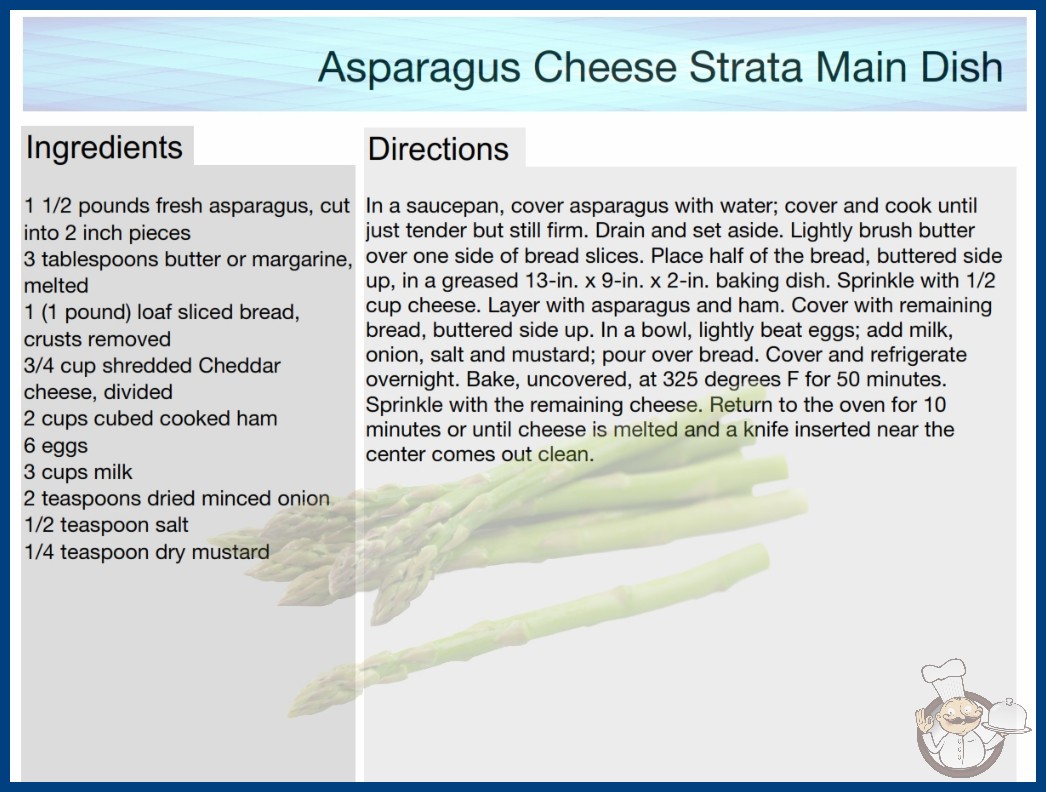 Asparagus Cheese Strata Main Dish

Ingredients

1 1/2 pounds fresh asparagus, cut into 2 inch pieces
3 tablespoons butter or margarine, melted
1 (1 pound) loaf sliced bread, crusts removed
3/4 cup shredded Cheddar cheese, divided
2 cups cubed cooked ham
6 eggs
3 cups milk
2 teaspoons dried minced onion
1/2 teaspoon salt
1/4 teaspoon dry mustard

Directions

In a saucepan, cover asparagus with water; cover and cook until just tender but still firm. Drain and set aside. Lightly brush butter over one side of bread slices. Place half of the bread, buttered side up, in a greased 13-in. x 9-in. x 2-in. baking dish. Sprinkle with 1/2 cup cheese. Layer with asparagus and ham. Cover with remaining bread, buttered side up. In a bowl, lightly beat eggs; add milk, onion, salt and mustard; pour over bread. Cover and refrigerate overnight. Bake, uncovered, at 325 degrees F for 50 minutes. Sprinkle with the remaining cheese. Return to the oven for 10 minutes or until cheese is melted and a knife inserted near the center comes out clean.